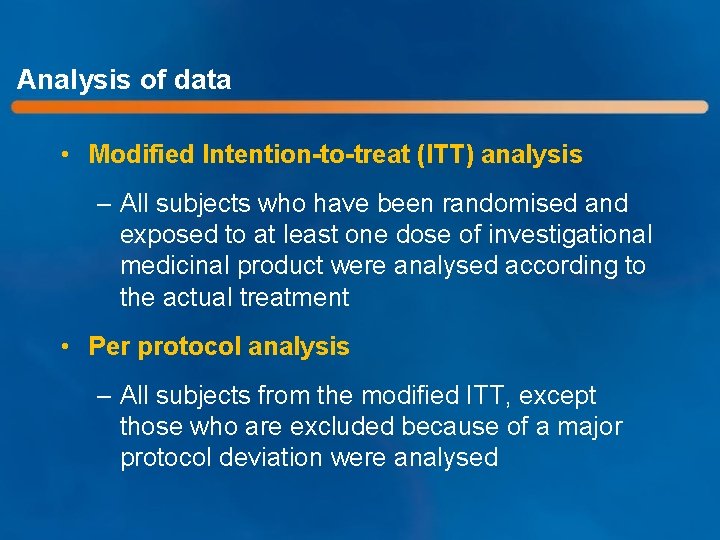 Analysis of data

• Modified Intention-to-treat (ITT) analysis

– All subjects who have been randomised and exposed to at least one dose of investigational medicinal product were analysed according to the actual treatment

• Per protocol analysis

– All subjects from the modified ITT, except those who are excluded because of a major protocol deviation were analysed